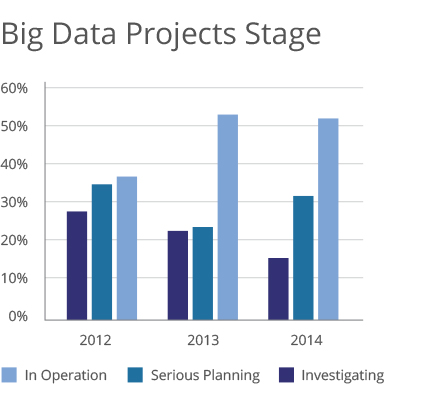 Big Data Projects Stage

60%
50%
40%
30%
20%
10%
0%

2012
2013
2014

In Operation
Serious Planning
Investigating